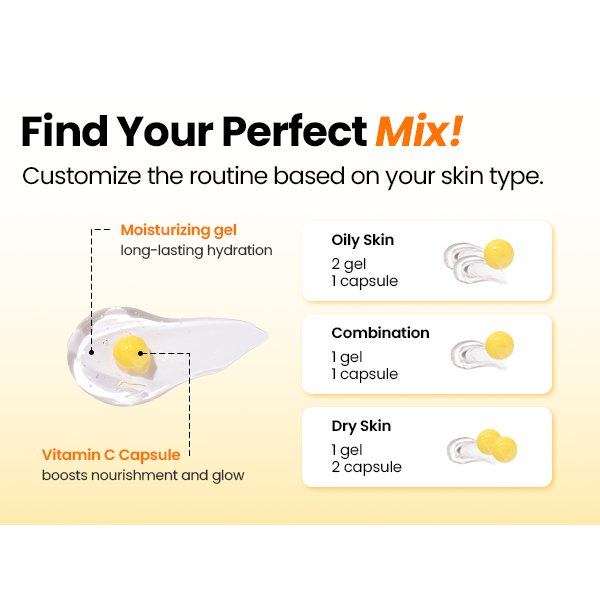 Find Your Perfect Mix!

Customize the routine based on your skin type.

Moisturizing gel
long-lasting hydration

Vitamin C Capsule
boosts nourishment and glow

Oily Skin
2 gel
1 capsule

Combination
1 gel
1 capsule

Dry Skin
1 gel
2 capsule